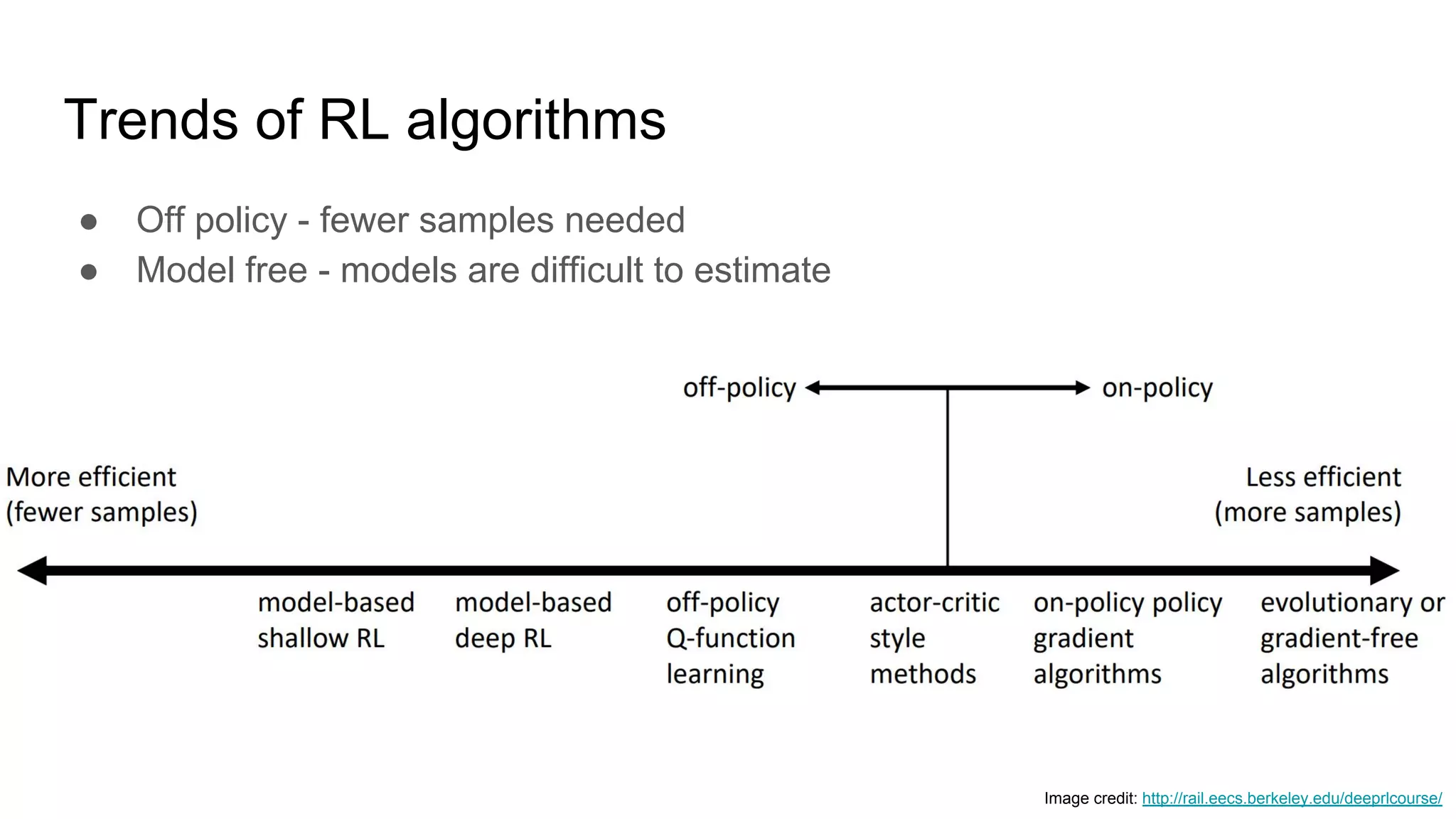 Trends of RL algorithms

● Off policy - fewer samples needed
● Model free - models are difficult to estimate

off-policy on-policy

More efficient (fewer samples)

Less efficient (more samples)

model-based shallow RL

model-based deep RL

off-policy Q-function learning

actor-critic style methods

on-policy policy gradient algorithms

evolutionary or gradient-free algorithms

Image credit: http://rail.eecs.berkeley.edu/deeprlcourse/